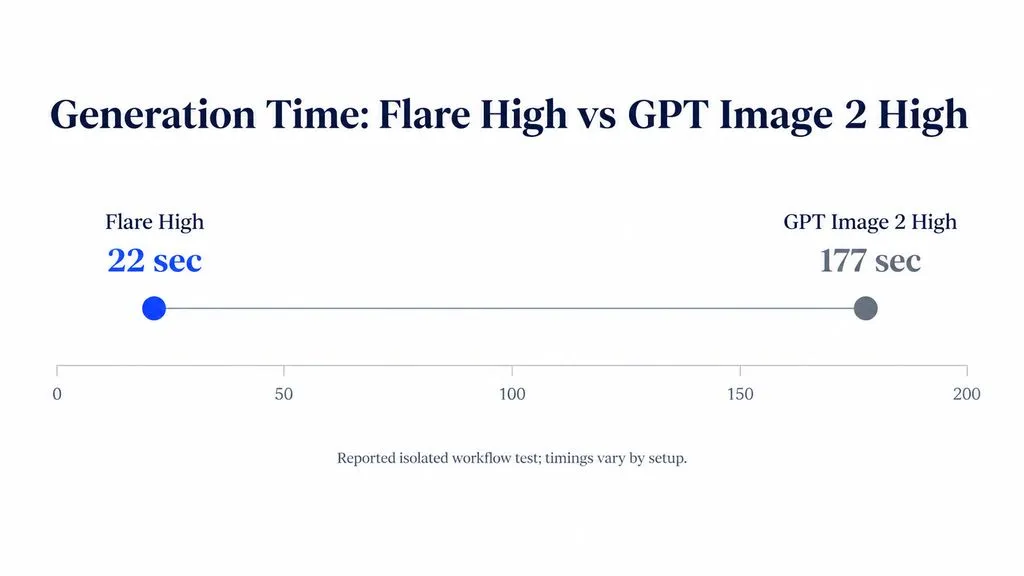 Generation Time: Flare High vs GPT Image 2 High

Flare High
22 sec

GPT Image 2 High
177 sec

0
50
100
150
200

Reported isolated workflow test; timings vary by setup.